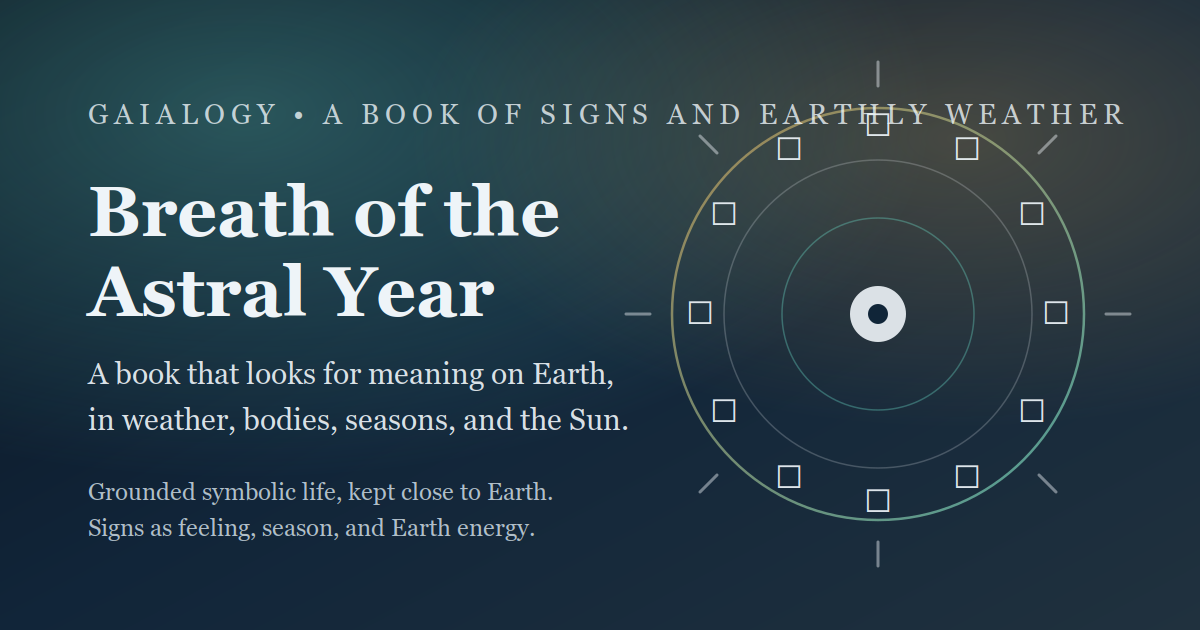 GAIALOGY • A BOOK OF SIGNS AND EARTHLY WEATHER

Breath of the Astral Year

A book that looks for meaning on Earth, in weather, bodies, seasons, and the Sun.

Grounded symbolic life, kept close to Earth.
Signs as feeling, season, and Earth energy.